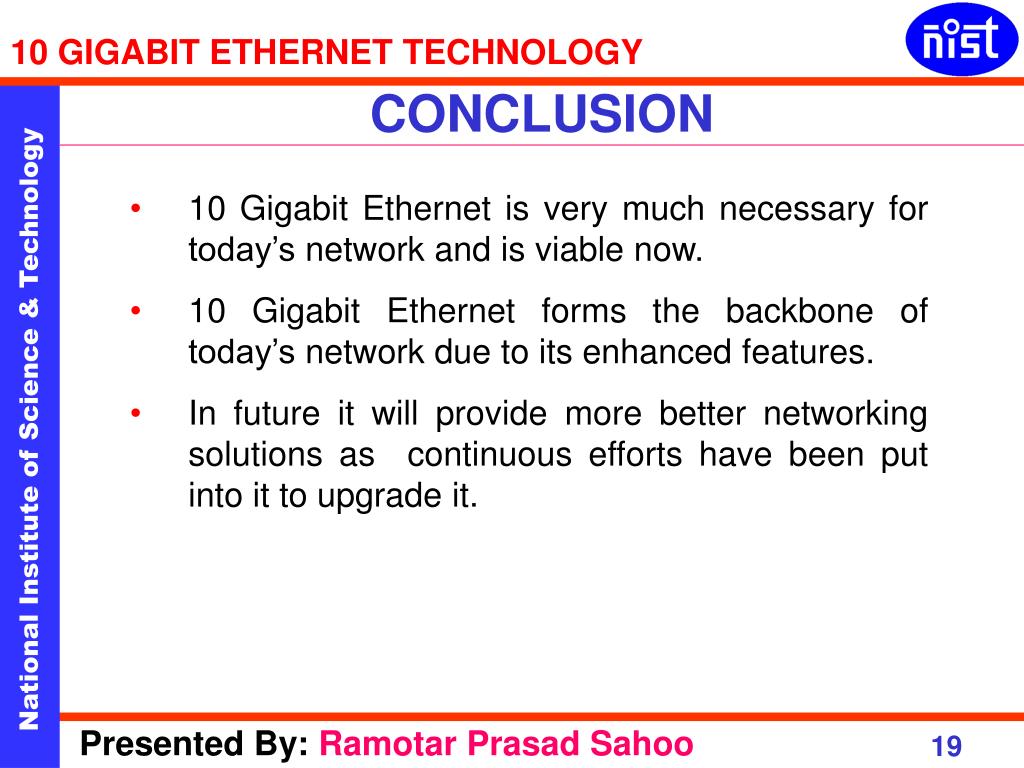 10 GIGABIT ETHERNET TECHNOLOGY

nist

National Institute of Science & Technology

CONCLUSION

• 10 Gigabit Ethernet is very much necessary for today's network and is viable now.

• 10 Gigabit Ethernet forms the backbone of today's network due to its enhanced features.

• In future it will provide more better networking solutions as continuous efforts have been put into it to upgrade it.

Presented By: Ramotar Prasad Sahoo

19